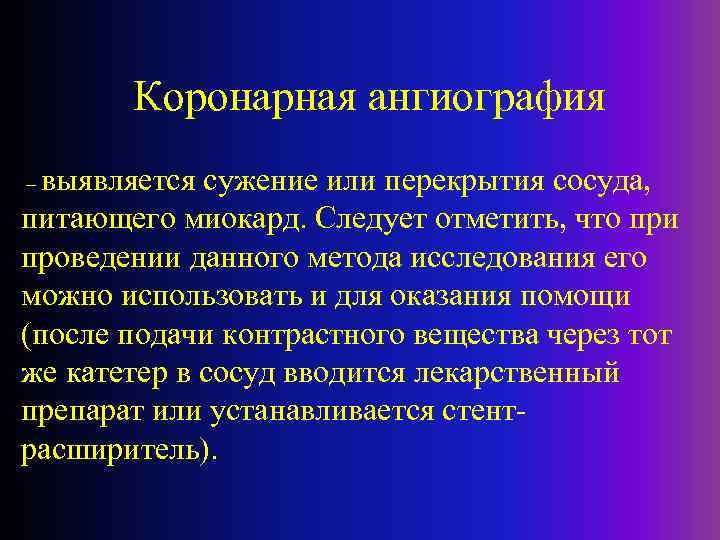 Коронарная ангиография

– выявляется сужение или перекрытия сосуда, питающего миокард. Следует отметить, что при проведении данного метода исследования его можно использовать и для оказания помощи (после подачи контрастного вещества через тот же катетер в сосуд вводится лекарственный препарат или устанавливается стент-расширитель).